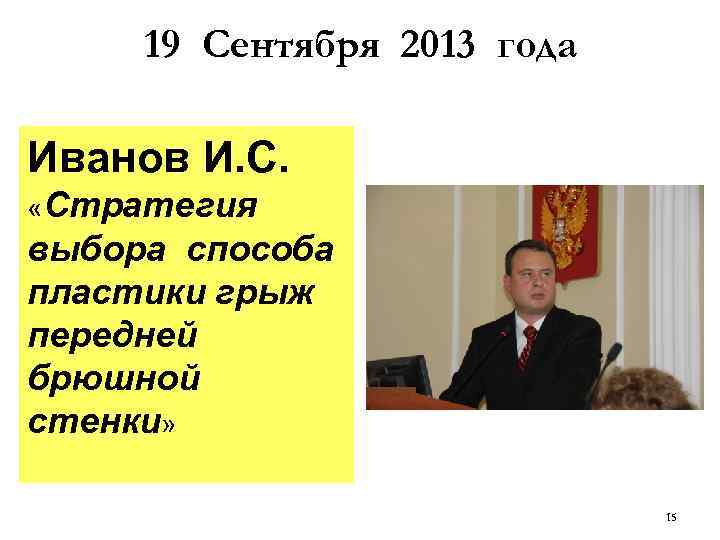 19 Сентября 2013 года

Иванов И.С. «Стратегия выбора способа пластики грыж передней брюшной стенки»

15